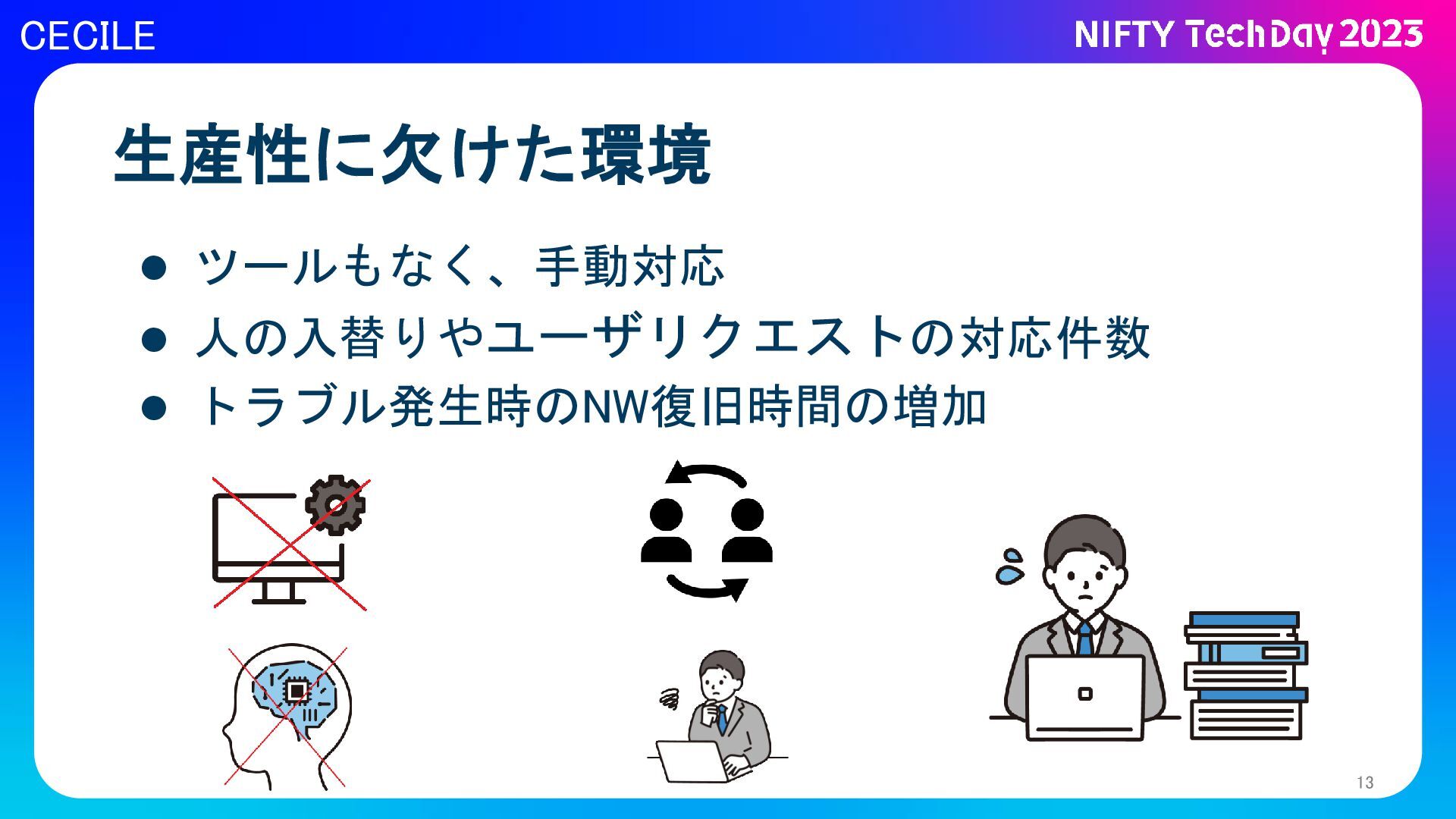 CECILE

NIFTY TechDay 2023

生産性に欠けた環境

● ツールもなく、手動対応
● 人の入替りやユーザリクエストの対応件数
● トラブル発生時のNW復旧時間の増加

13